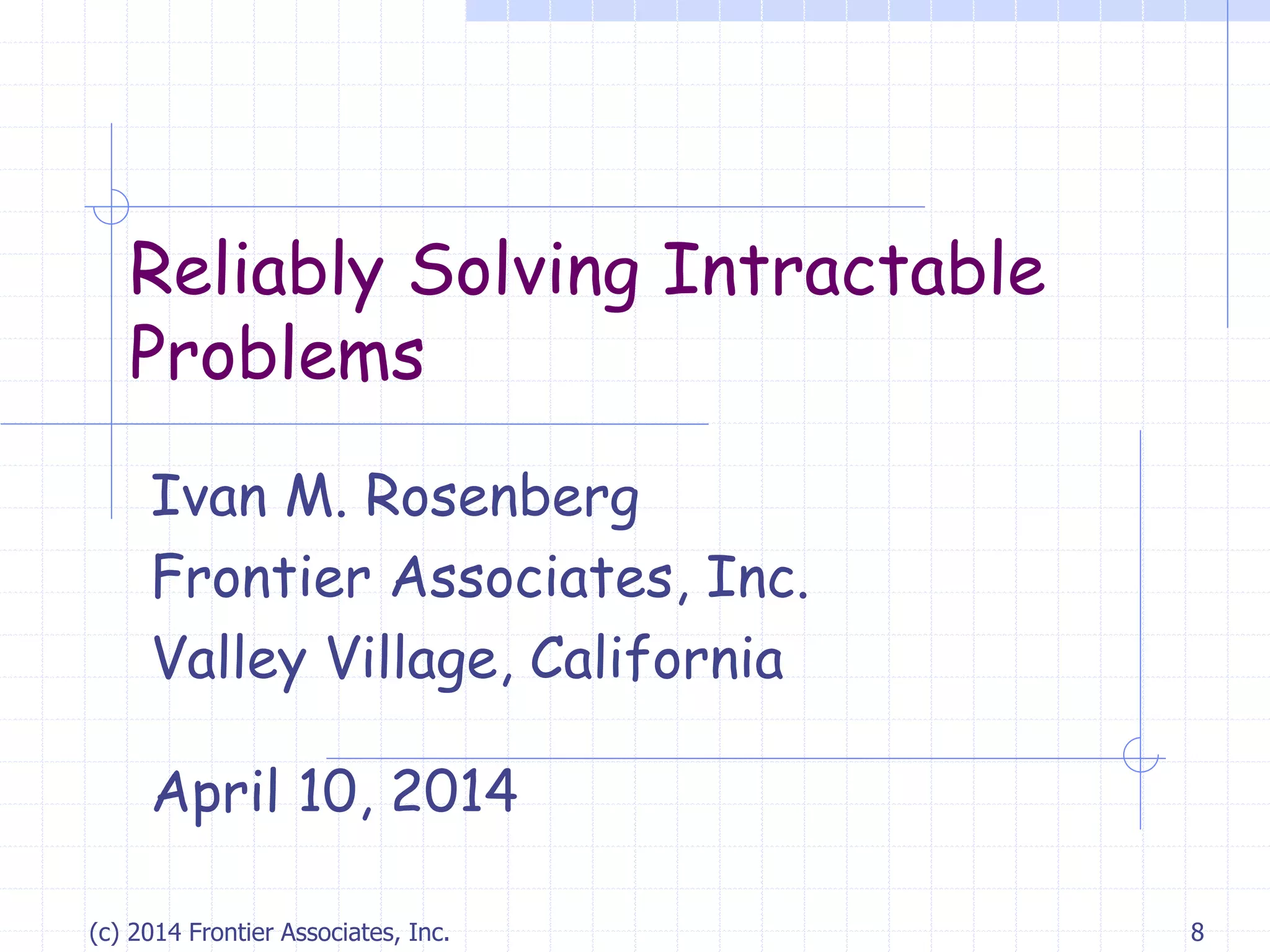 Reliably Solving Intractable Problems

Ivan M. Rosenberg
Frontier Associates, Inc.
Valley Village, California

April 10, 2014

(c) 2014 Frontier Associates, Inc.

8